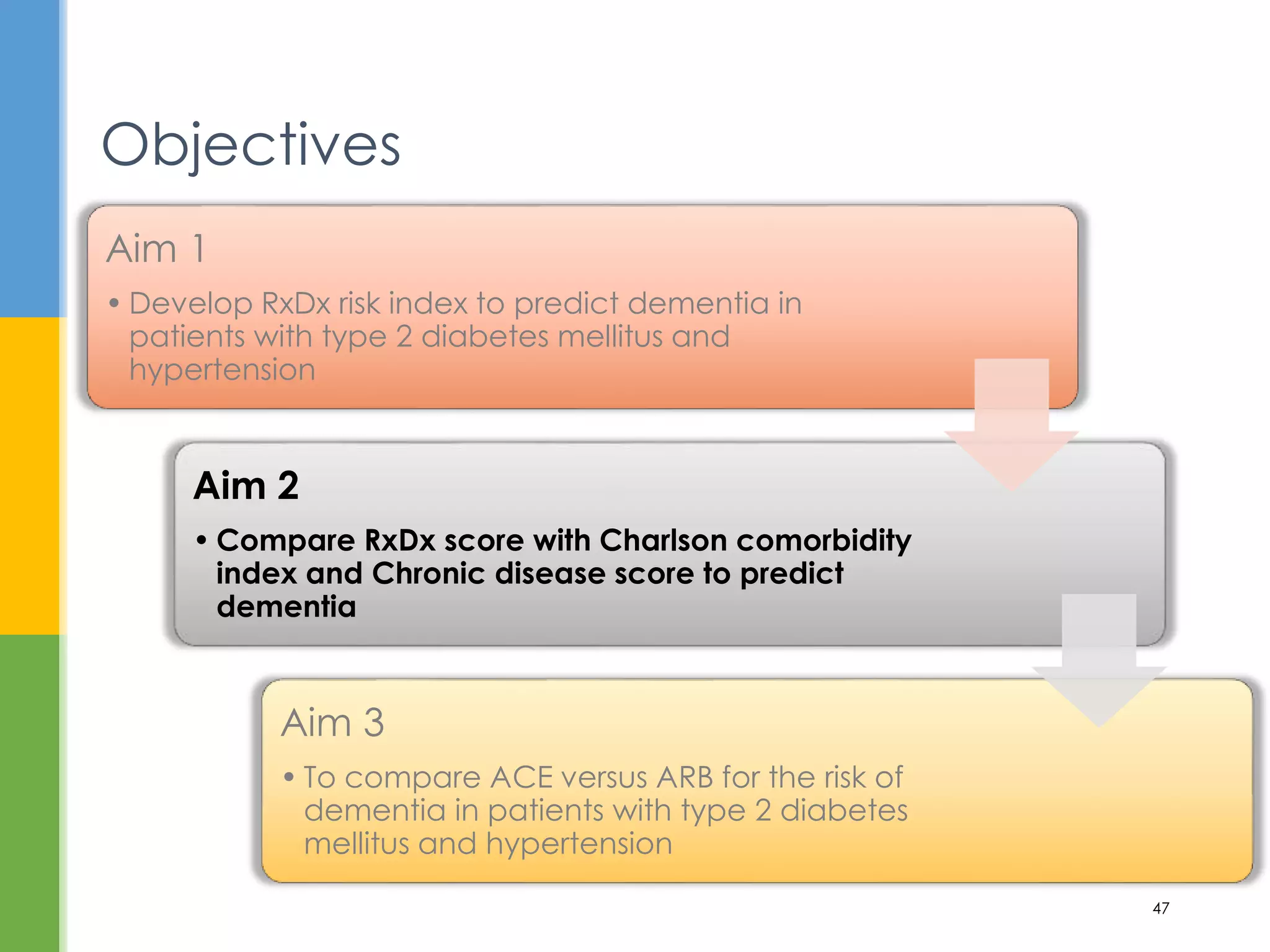 Objectives

Aim 1

• Develop RxDx risk index to predict dementia in patients with type 2 diabetes mellitus and hypertension

Aim 2

• Compare RxDx score with Charlson comorbidity index and Chronic disease score to predict dementia

Aim 3

• To compare ACE versus ARB for the risk of dementia in patients with type 2 diabetes mellitus and hypertension

47